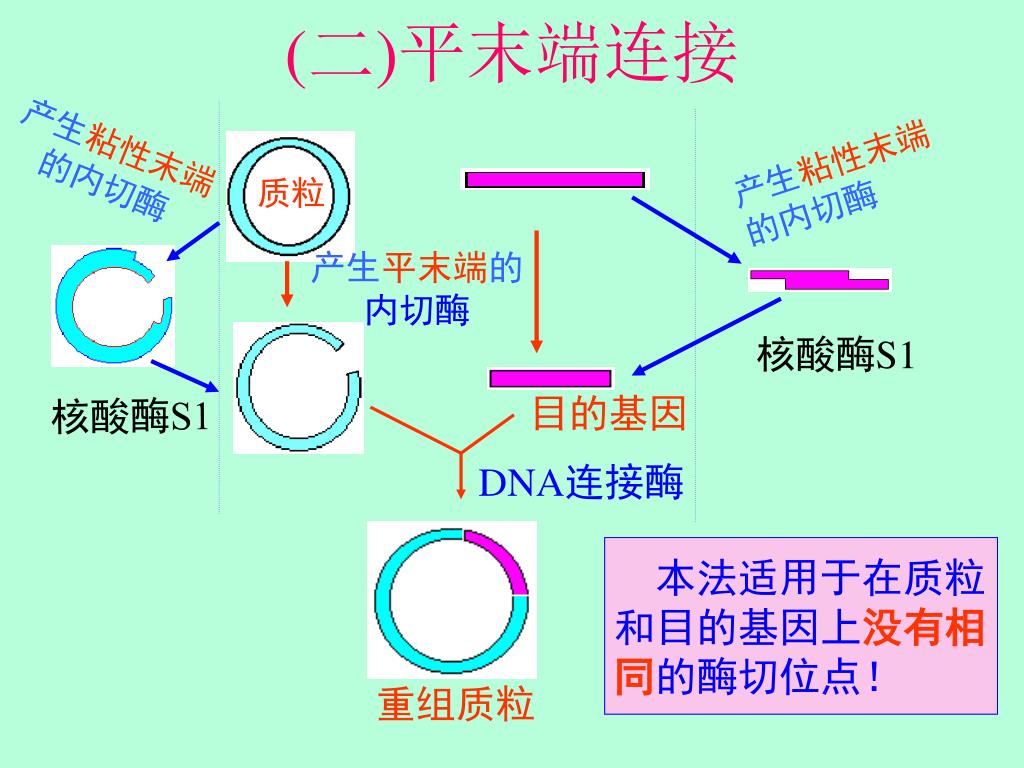 (二)平末端连接

产生粘性末端的内切酶

质粒

产生平末端的内切酶

产生粘性末端的内切酶

核酸酶S1

核酸酶S1

目的基因

DNA连接酶

重组质粒

本法适用于在质粒和目的基因上没有相同的酶切位点！